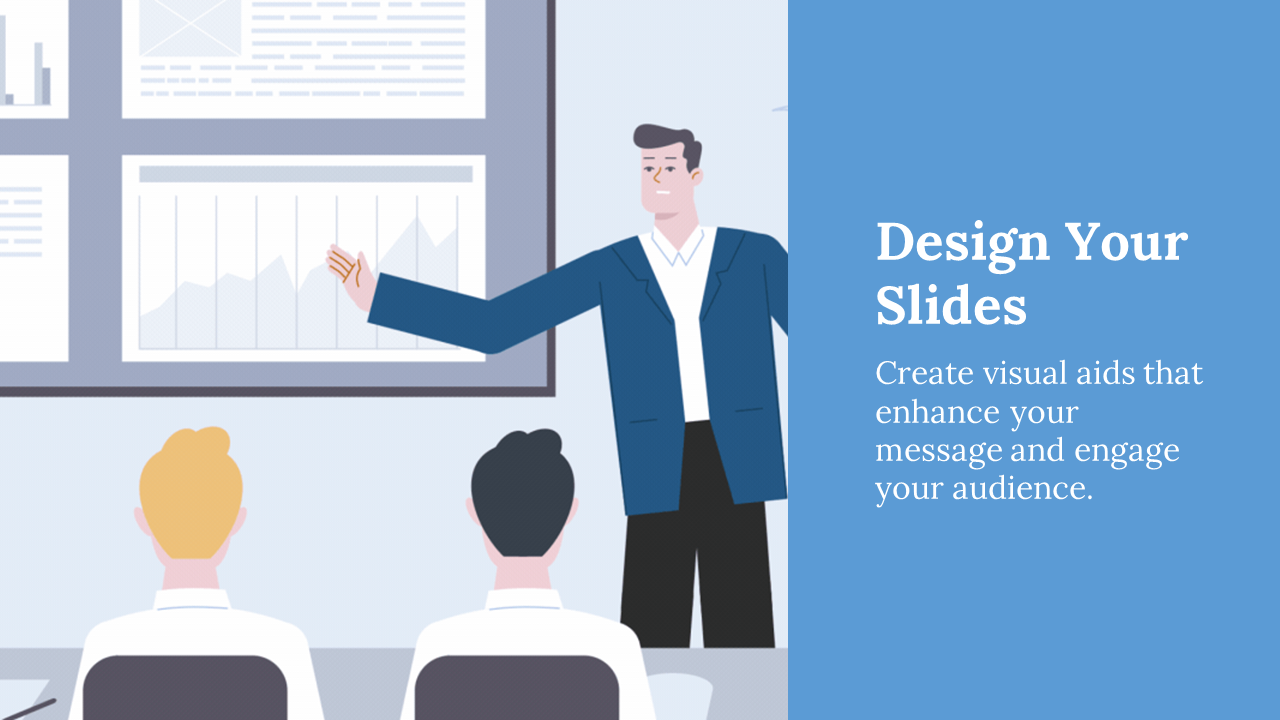 Design Your Slides

Create visual aids that enhance your message and engage your audience.